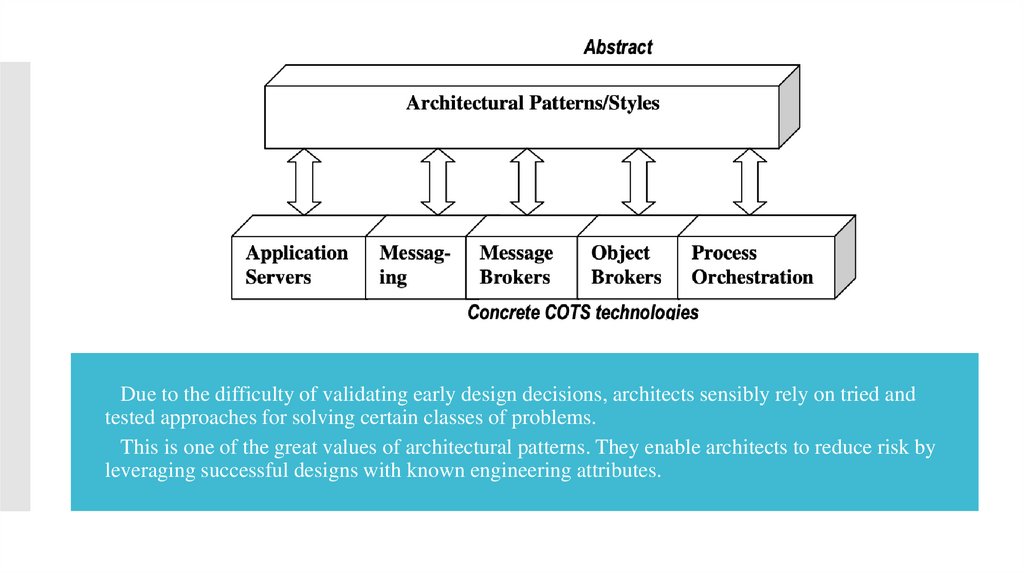 Abstract

Architectural Patterns/Styles

Application Servers

Messaging

Message Brokers

Object Brokers

Process Orchestration

Concrete COTS technologies

Due to the difficulty of validating early design decisions, architects sensibly rely on tried and tested approaches for solving certain classes of problems.

This is one of the great values of architectural patterns. They enable architects to reduce risk by leveraging successful designs with known engineering attributes.